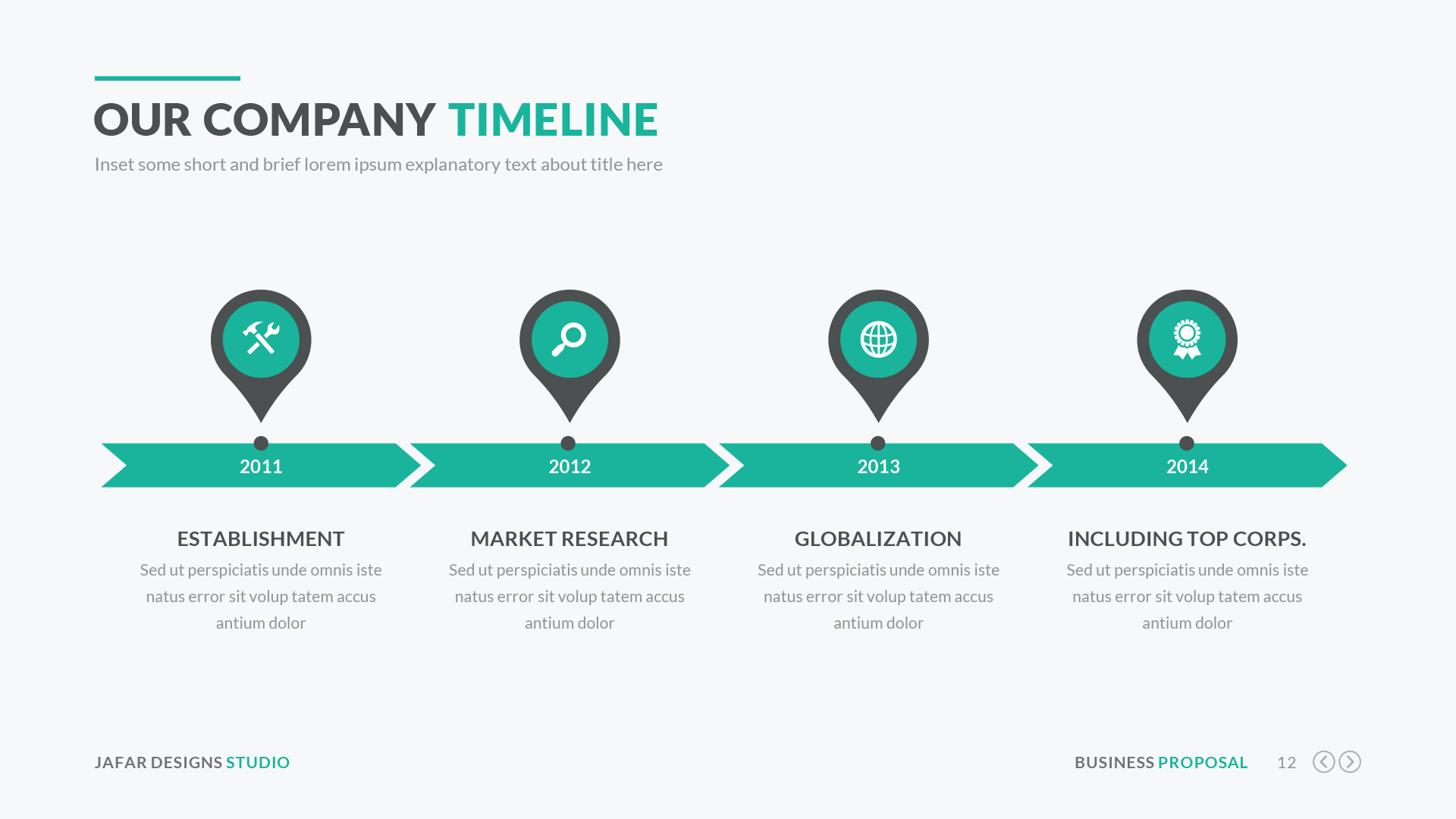 OUR COMPANY TIMELINE

Inset some short and brief lorem ipsum explanatory text about title here

2011

2012

2013

2014

ESTABLISHMENT

Sed ut perspiciatis unde omnis iste natus error sit volup tatem accus antium dolor

MARKET RESEARCH

Sed ut perspiciatis unde omnis iste natus error sit volup tatem accus antium dolor

GLOBALIZATION

Sed ut perspiciatis unde omnis iste natus error sit volup tatem accus antium dolor

INCLUDING TOP CORPS.

Sed ut perspiciatis unde omnis iste natus error sit volup tatem accus antium dolor

JAFAR DESIGNS STUDIO

BUSINESS PROPOSAL 12